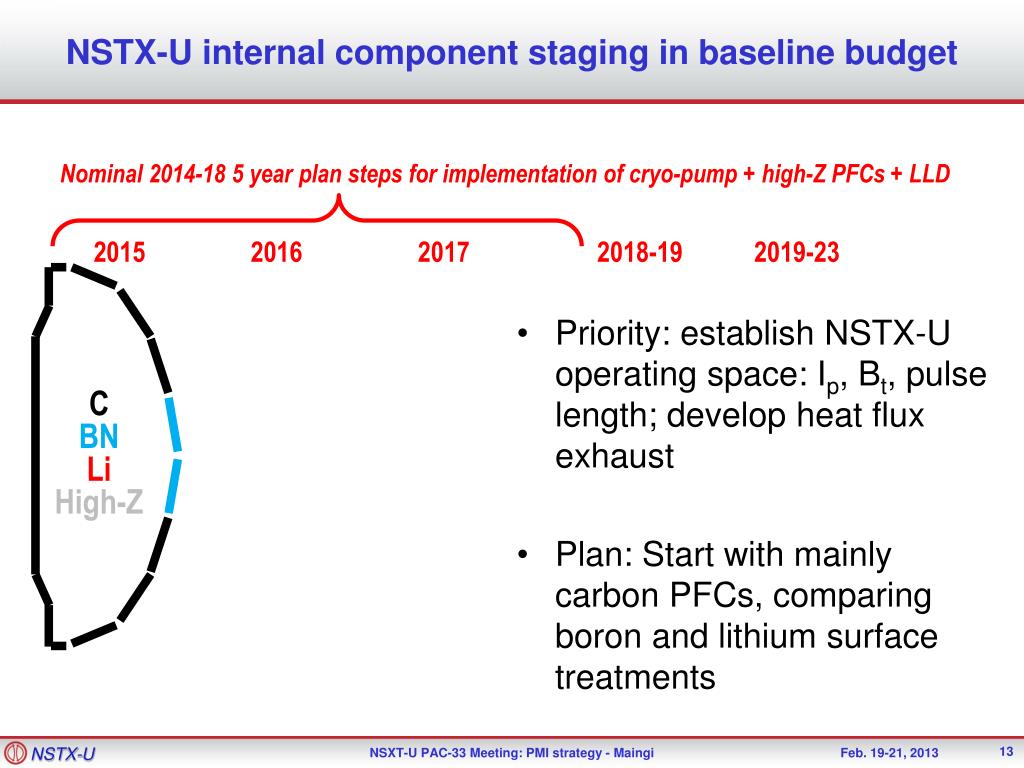 NSTX-U internal component staging in baseline budget

Nominal 2014-18 5 year plan steps for implementation of cryo-pump + high-Z PFCs + LLD

2015 2016 2017 2018-19 2019-23

C
BN
Li
High-Z

• Priority: establish NSTX-U operating space: $I_p$, $B_t$, pulse length; develop heat flux exhaust

• Plan: Start with mainly carbon PFCs, comparing boron and lithium surface treatments

NSTX-U

NSXT-U PAC-33 Meeting: PMI strategy - Maingi

Feb. 19-21, 2013

13